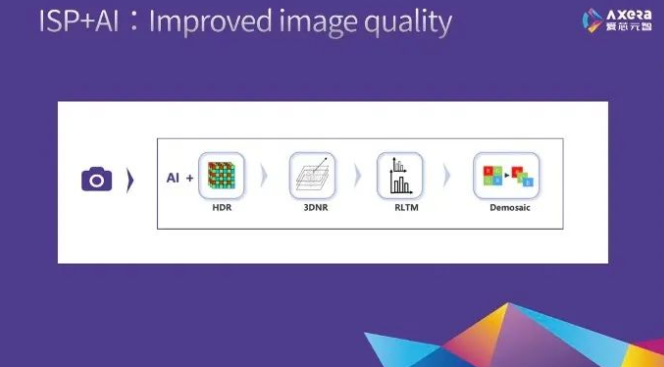 ISP+AI：Improved image quality

AXERA
爱芯元智

AI +

HDR

3DNR

RLTM

Demosaic